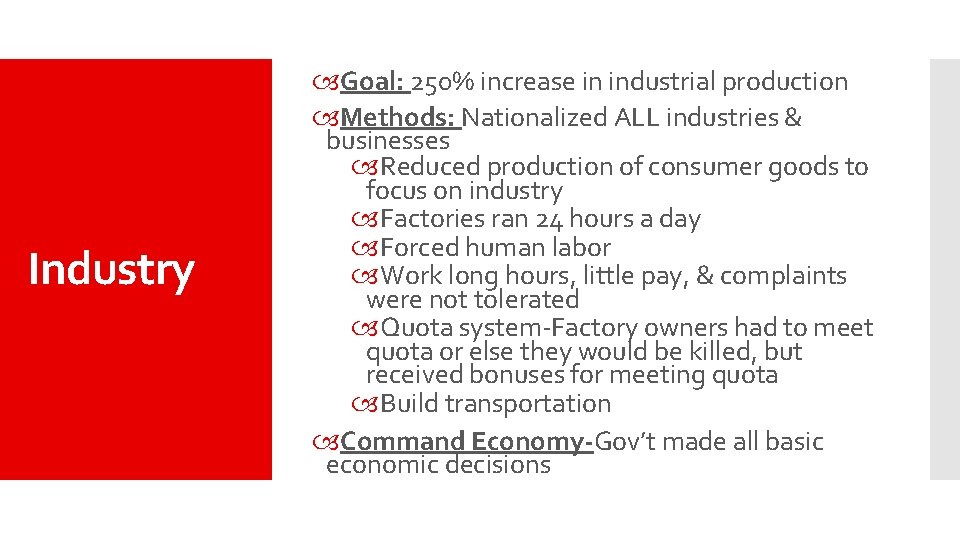 Industry

Goal: 250% increase in industrial production

Methods: Nationalized ALL industries & businesses

Reduced production of consumer goods to focus on industry

Factories ran 24 hours a day

Forced human labor

Work long hours, little pay, & complaints were not tolerated

Quota system-Factory owners had to meet quota or else they would be killed, but received bonuses for meeting quota

Build transportation

Command Economy-Gov't made all basic economic decisions